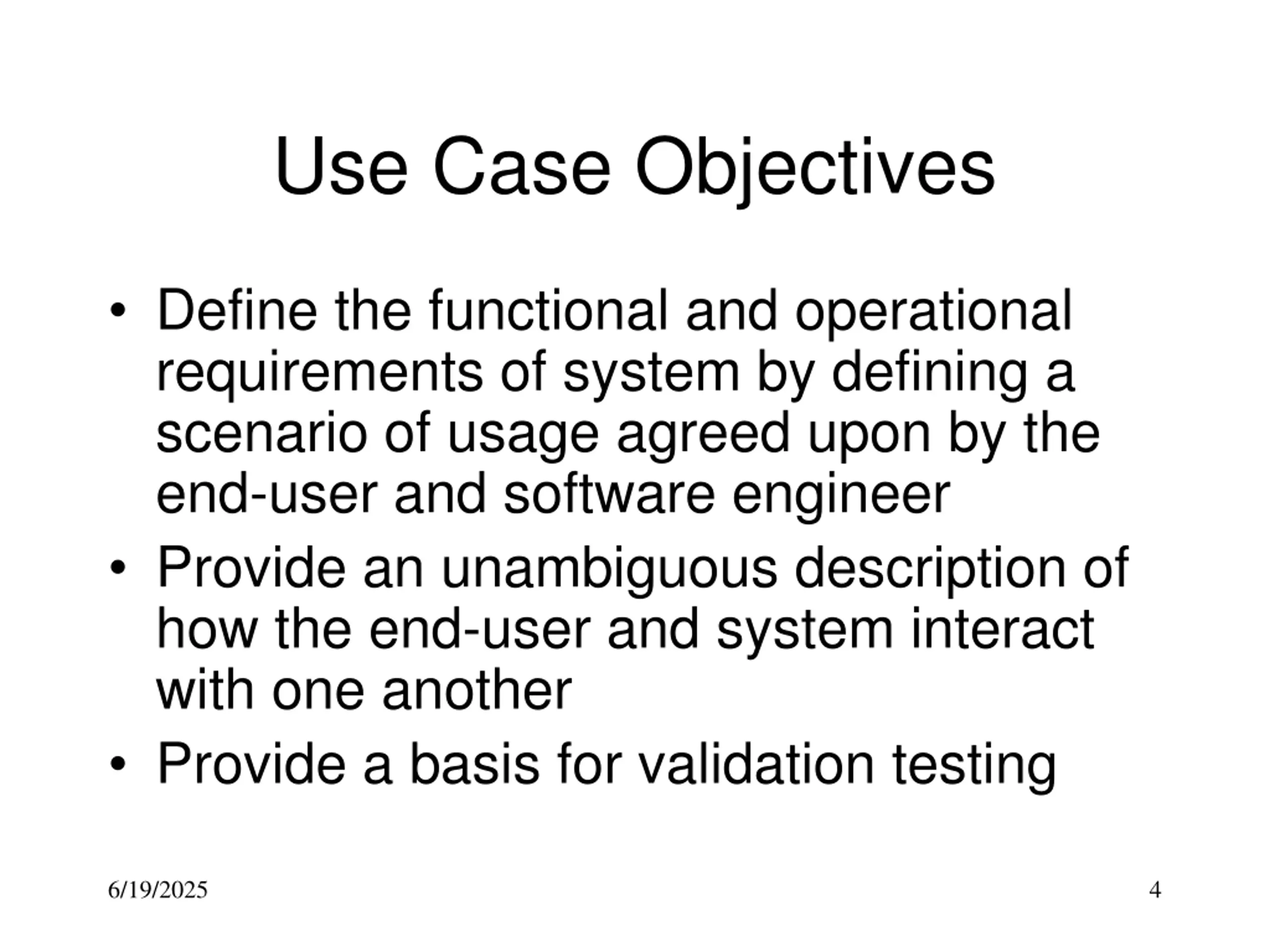 Use Case Objectives

• Define the functional and operational requirements of system by defining a scenario of usage agreed upon by the end-user and software engineer
• Provide an unambiguous description of how the end-user and system interact with one another
• Provide a basis for validation testing

6/19/2025

4